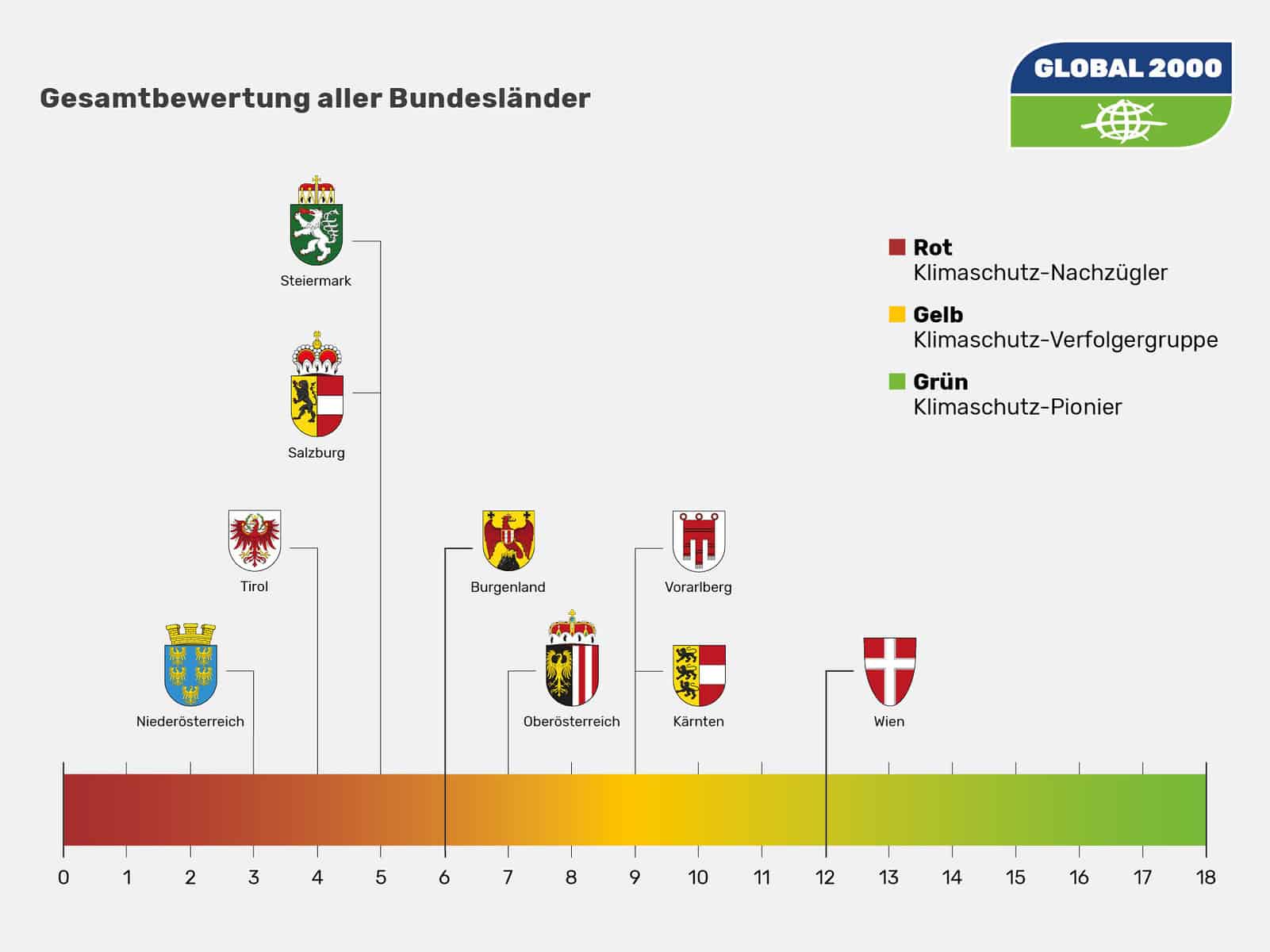 Gesamtbewertung aller Bundesländer

GLOBAL 2000

Rot
Klimaschutz-Nachzügler

Gelb
Klimaschutz-Verfolgergruppe

Grün
Klimaschutz-Pionier

Steiermark

Salzburg

Tirol

Burgenland

Vorarlberg

Niederösterreich

Oberösterreich

Kärnten

Wien

0 1 2 3 4 5 6 7 8 9 10 11 12 13 14 15 16 17 18